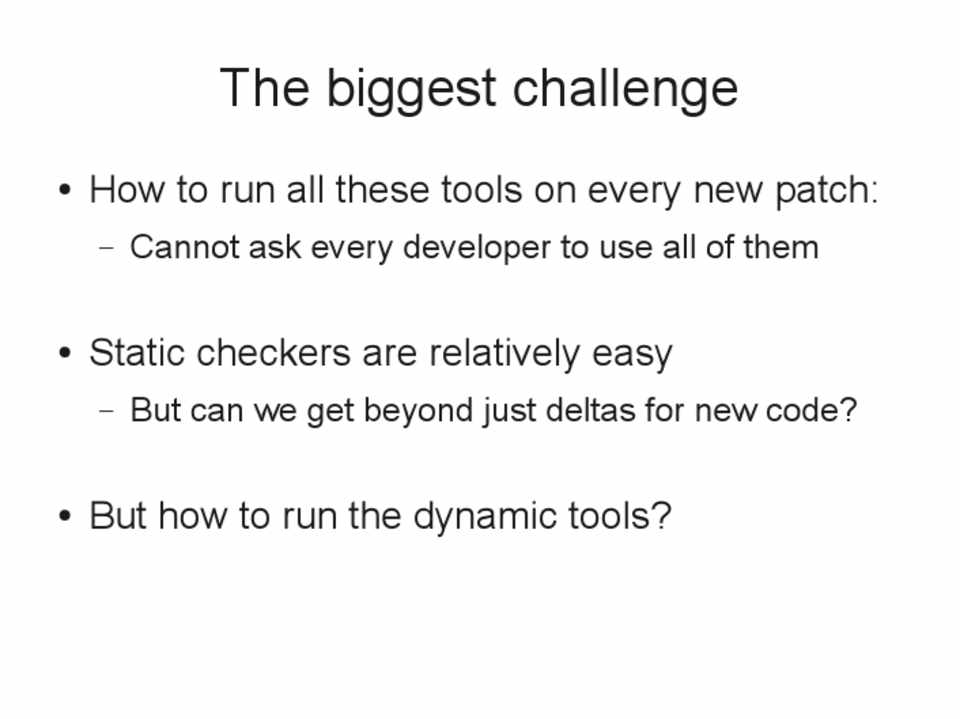 The biggest challenge

• How to run all these tools on every new patch:
  – Cannot ask every developer to use all of them

• Static checkers are relatively easy
  – But can we get beyond just deltas for new code?

• But how to run the dynamic tools?